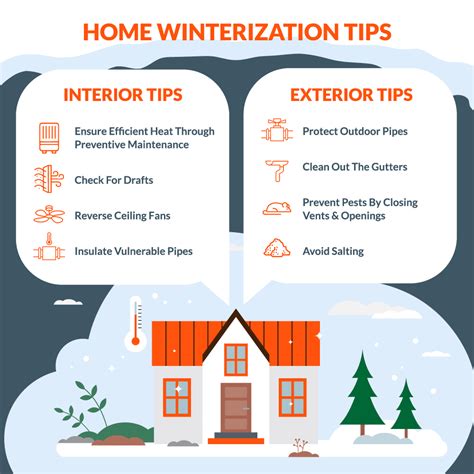 HOME WINTERIZATION TIPS

INTERIOR TIPS

Ensure Efficient Heat Through Preventive Maintenance

Check For Drafts

Reverse Ceiling Fans

Insulate Vulnerable Pipes

EXTERIOR TIPS

Protect Outdoor Pipes

Clean Out The Gutters

Prevent Pests By Closing Vents & Openings

Avoid Salting